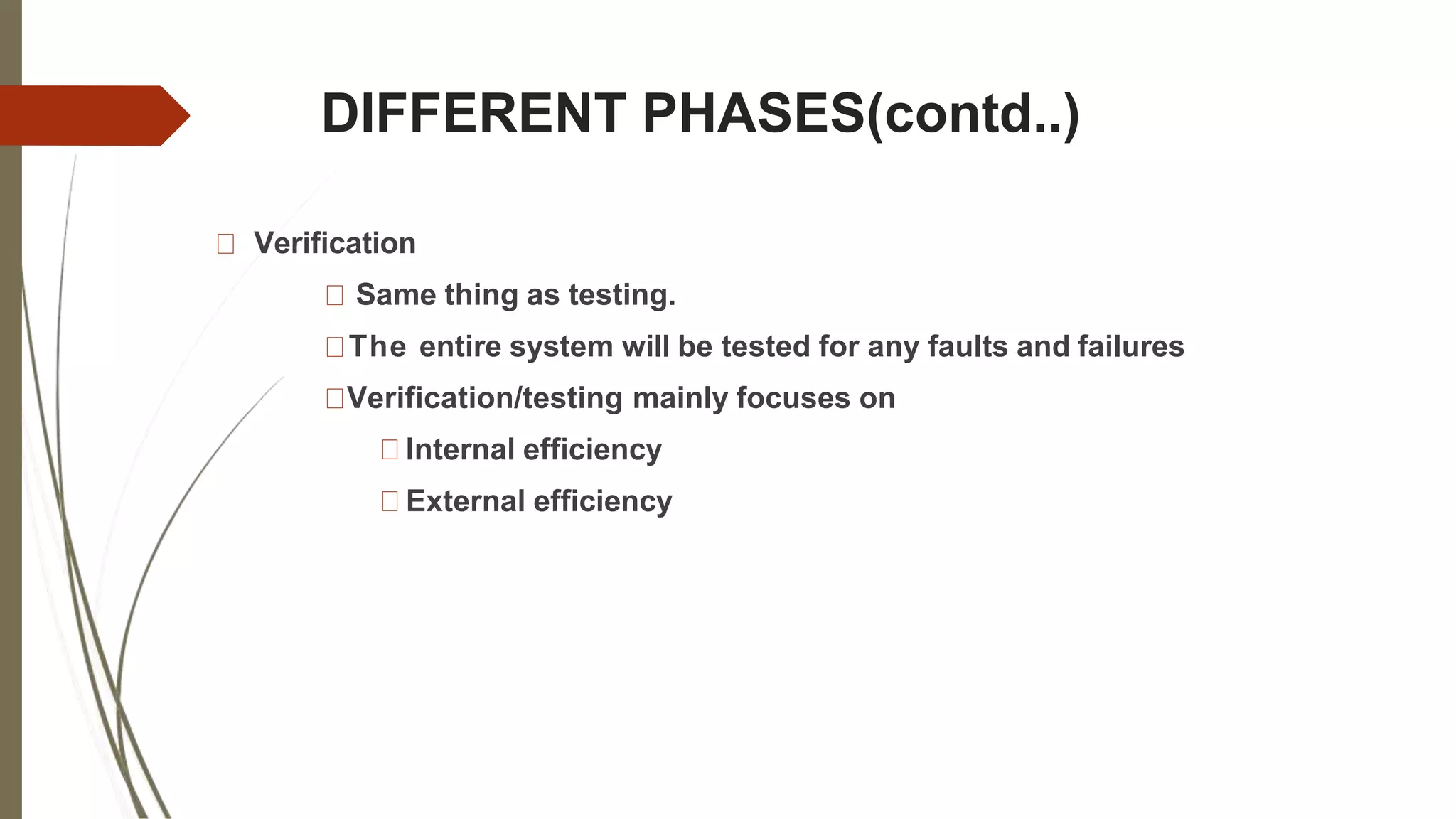 DIFFERENT PHASES(contd..)

 Verification

 Same thing as testing.

The entire system will be tested for any faults and failures

Verification/testing mainly focuses on

Internal efficiency

External efficiency